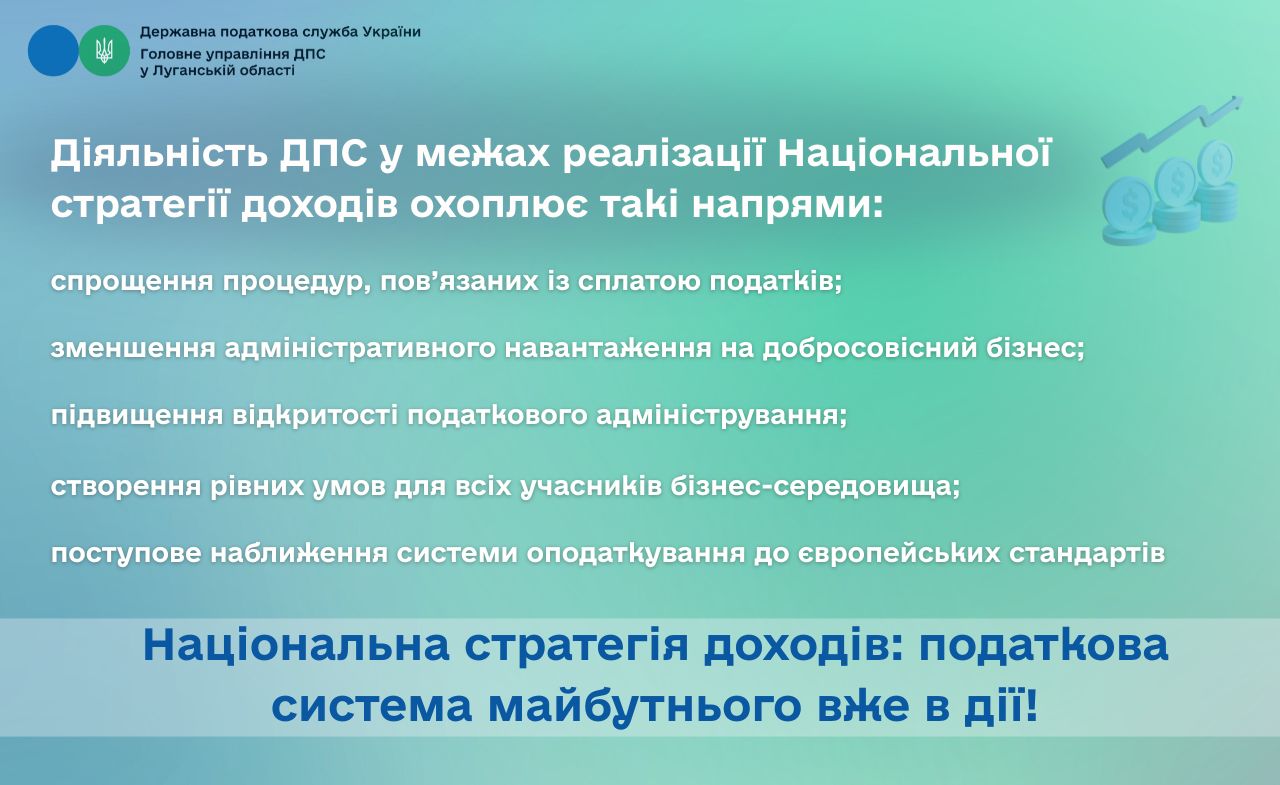 Державна податкова служба України
Головне управління ДПС у Луганській області

Діяльність ДПС у межах реалізації Національної стратегії доходів охоплює такі напрями:

спрощення процедур, пов’язаних із сплатою податків;

зменшення адміністративного навантаження на добросовісний бізнес;

підвищення відкритості податкового адміністрування;

створення рівних умов для всіх учасників бізнес-середовища;

поступове наближення системи оподаткування до європейських стандартів

Національна стратегія доходів: податкова система майбутнього вже в дії!